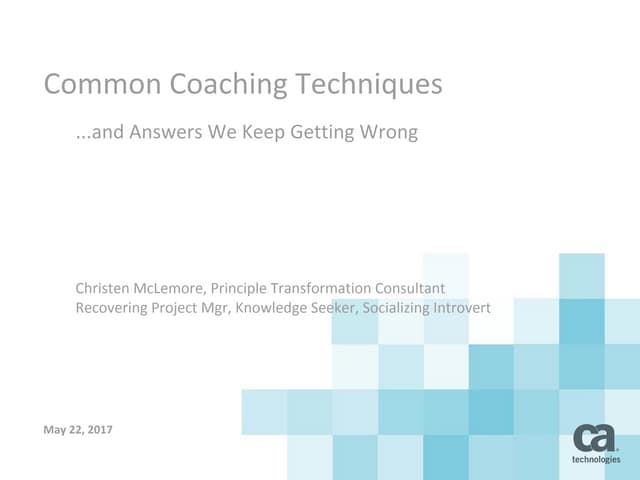 Common Coaching Techniques

...and Answers We Keep Getting Wrong

Christen McLemore, Principle Transformation Consultant
Recovering Project Mgr, Knowledge Seeker, Socializing Introvert

May 22, 2017

ca technologies